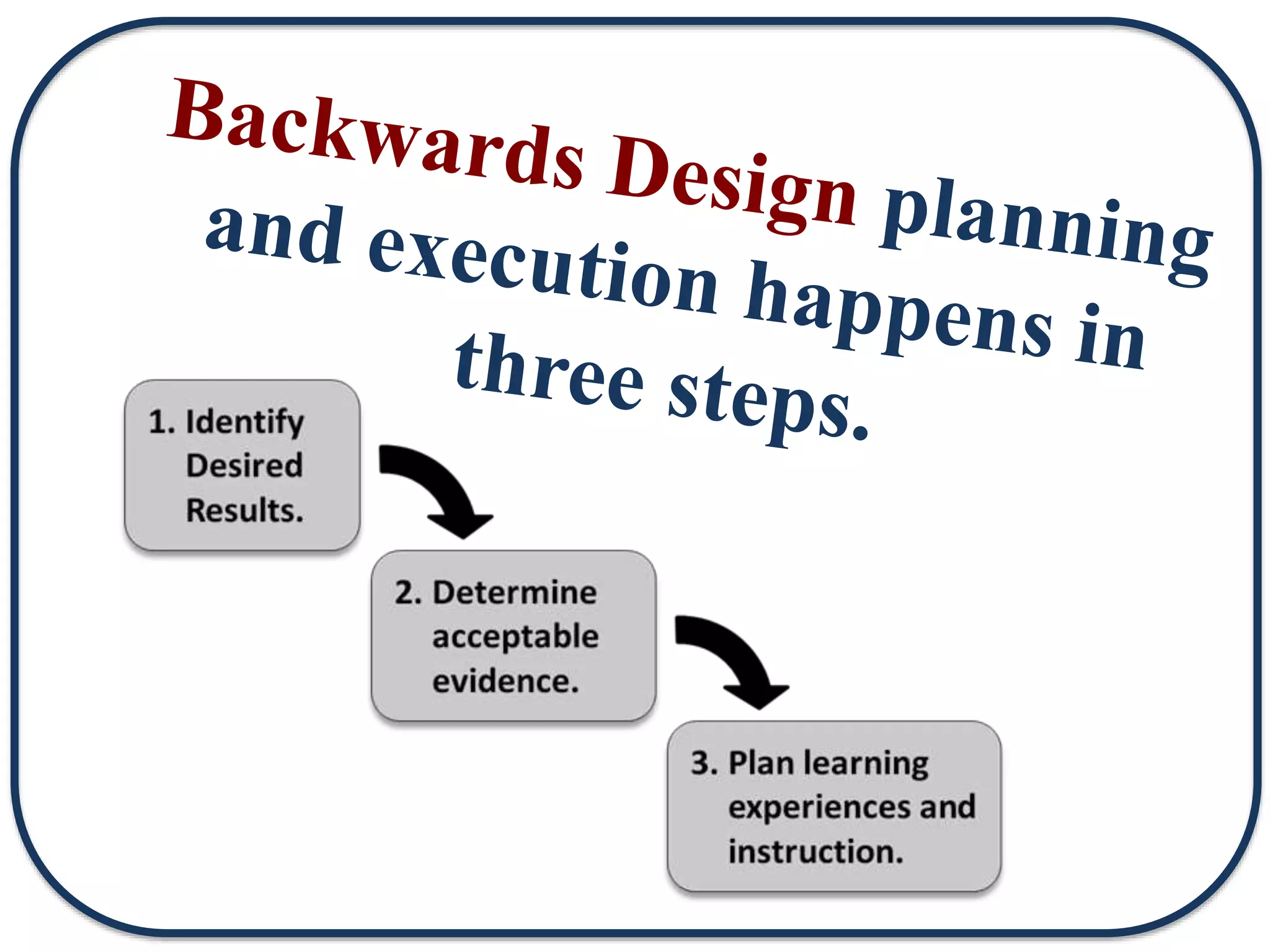 Backwards Design planning and execution happens in three steps.

1. Identify Desired Results.

2. Determine acceptable evidence.

3. Plan learning experiences and instruction.